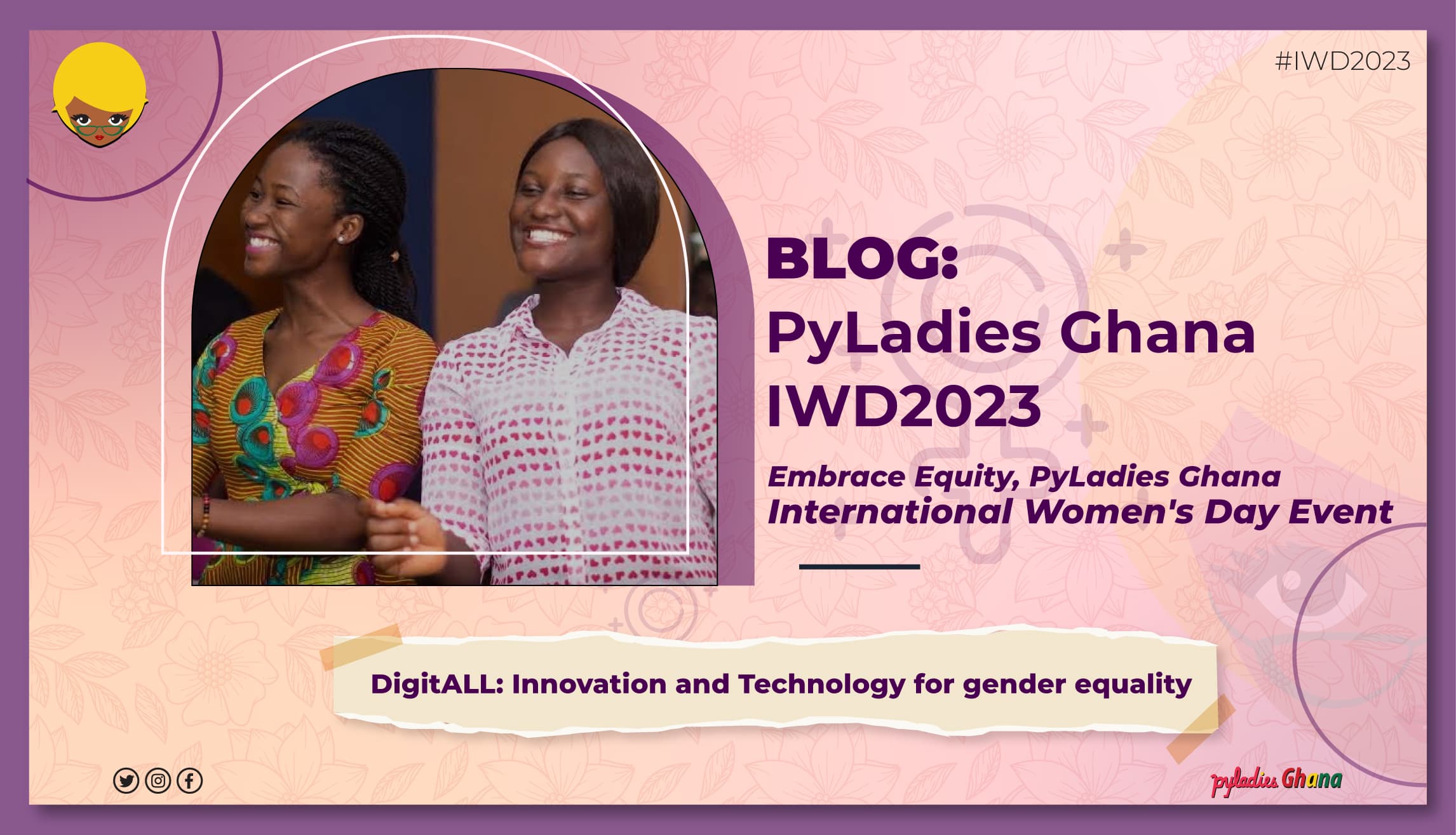 #IWD2023

BLOG:
PyLadies Ghana
IWD2023

Embrace Equity, PyLadies Ghana
International Women's Day Event

DigitALL: Innovation and Technology for gender equality

pyladies Ghana